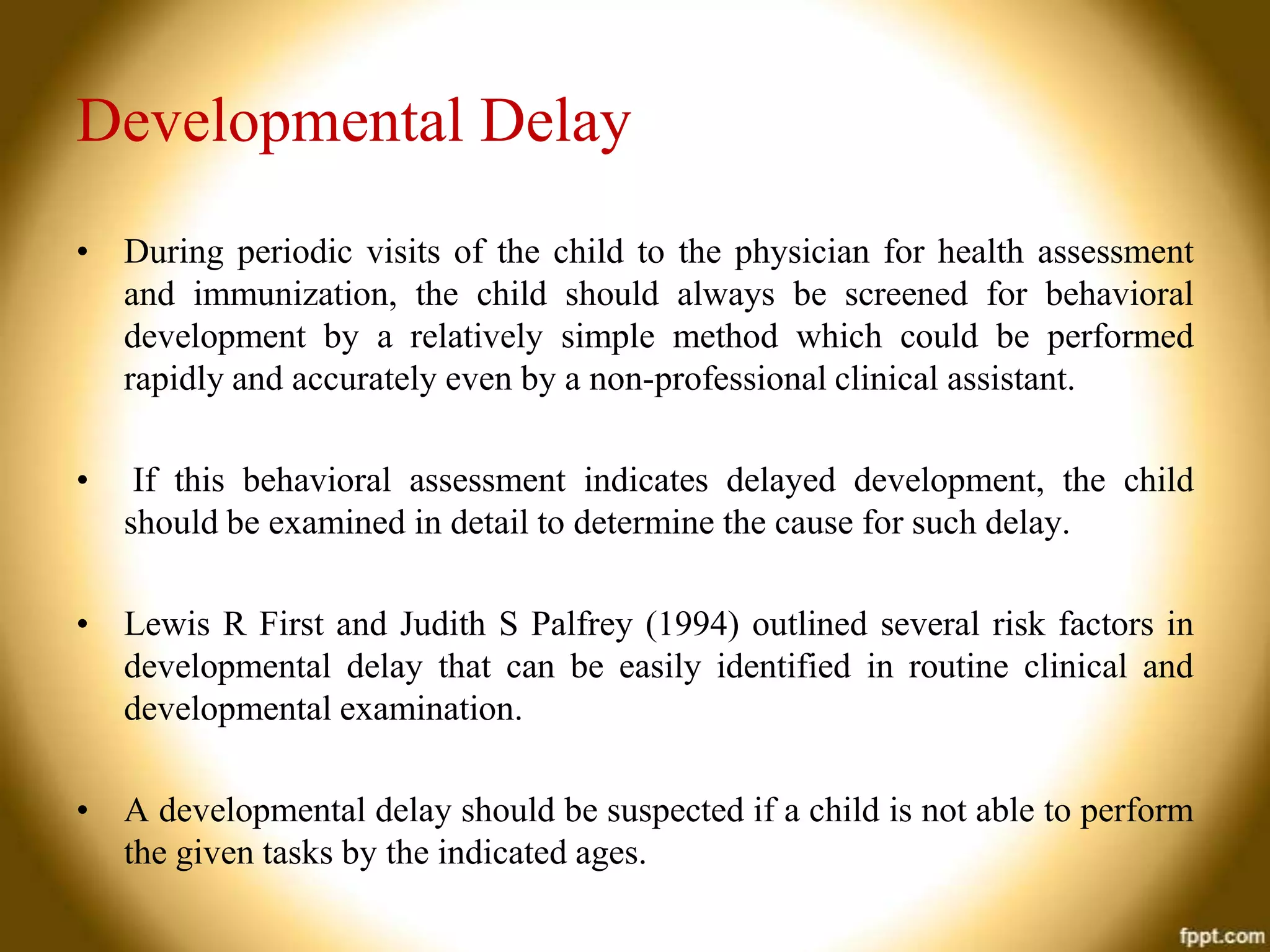 Developmental Delay

• During periodic visits of the child to the physician for health assessment and immunization, the child should always be screened for behavioral development by a relatively simple method which could be performed rapidly and accurately even by a non-professional clinical assistant.

• If this behavioral assessment indicates delayed development, the child should be examined in detail to determine the cause for such delay.

• Lewis R First and Judith S Palfrey (1994) outlined several risk factors in developmental delay that can be easily identified in routine clinical and developmental examination.

• A developmental delay should be suspected if a child is not able to perform the given tasks by the indicated ages.

fppt.com